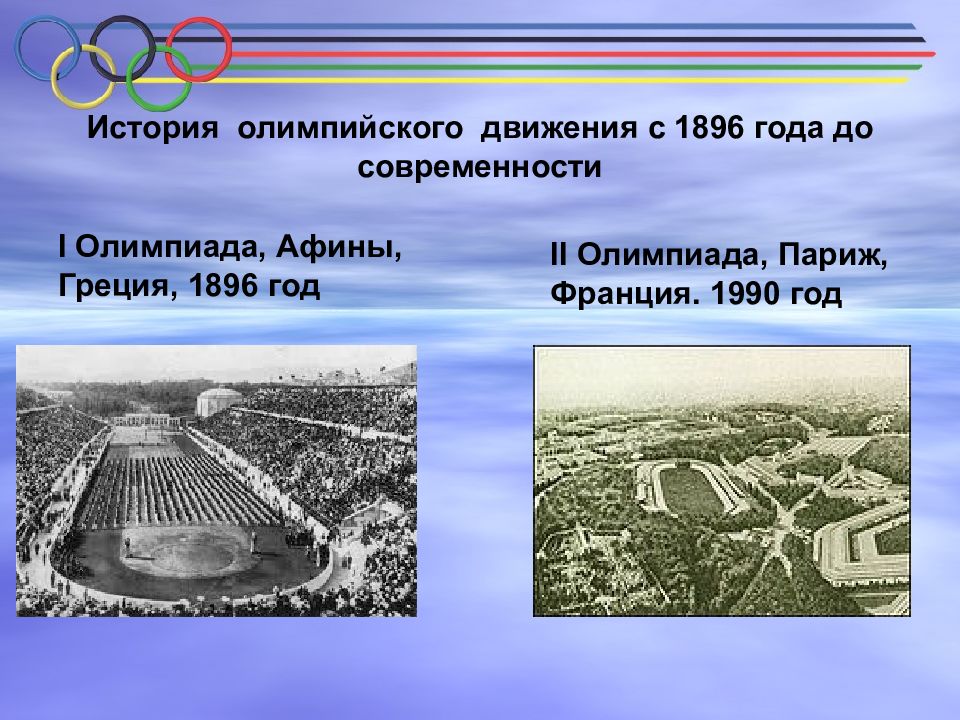 История олимпийского движения с 1896 года до современности

I Олимпиада, Афины, Греция, 1896 год

II Олимпиада, Париж, Франция. 1990 год